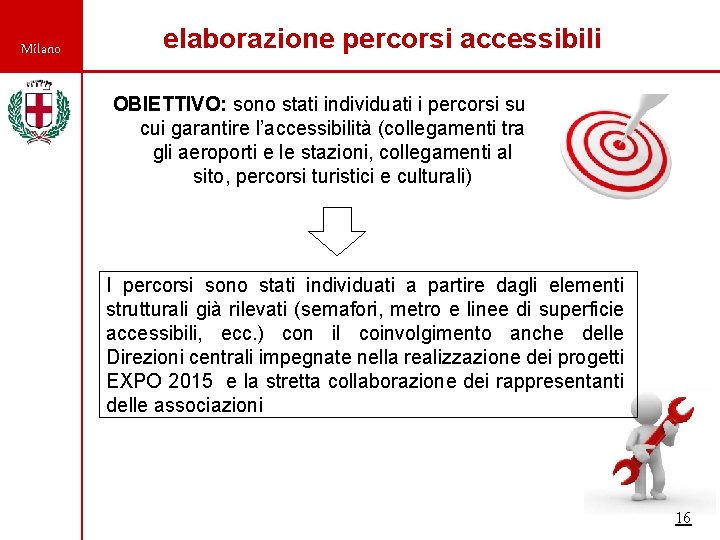 Milano

elaborazione percorsi accessibili

OBIETTIVO: sono stati individuati i percorsi su cui garantire l'accessibilità (collegamenti tra gli aeroporti e le stazioni, collegamenti al sito, percorsi turistici e culturali)

I percorsi sono stati individuati a partire dagli elementi strutturali già rilevati (semafori, metro e linee di superficie accessibili, ecc.) con il coinvolgimento anche delle Direzioni centrali impegnate nella realizzazione dei progetti EXPO 2015 e la stretta collaborazione dei rappresentanti delle associazioni

16